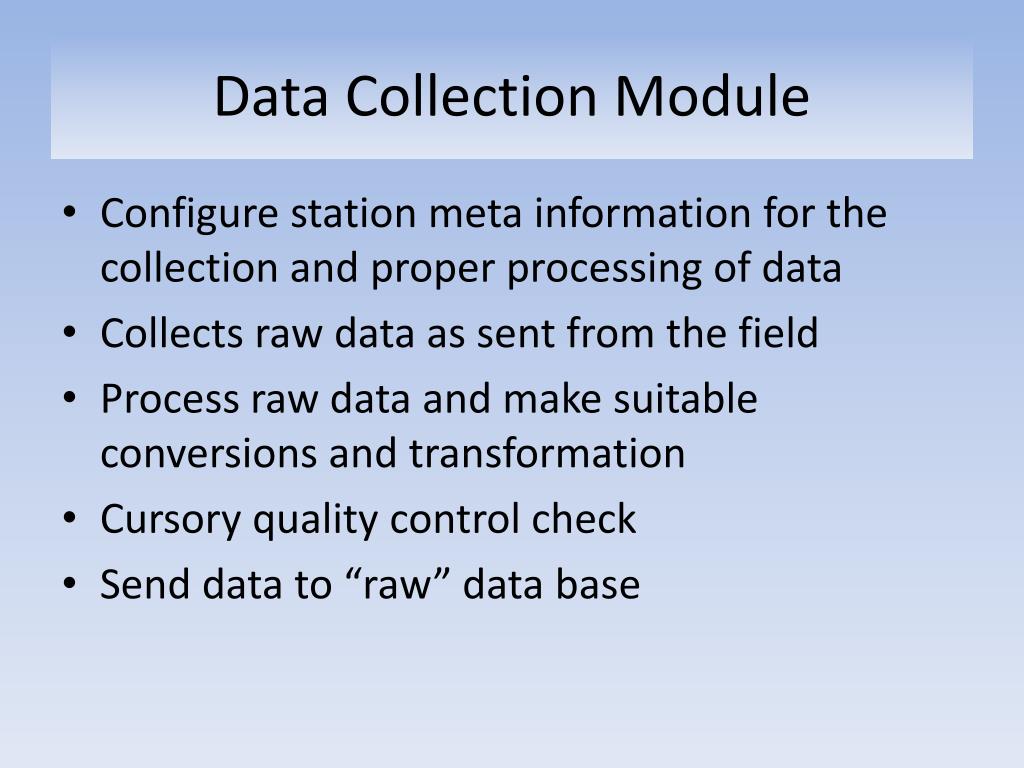 Data Collection Module

• Configure station meta information for the collection and proper processing of data
• Collects raw data as sent from the field
• Process raw data and make suitable conversions and transformation
• Cursory quality control check
• Send data to “raw” data base